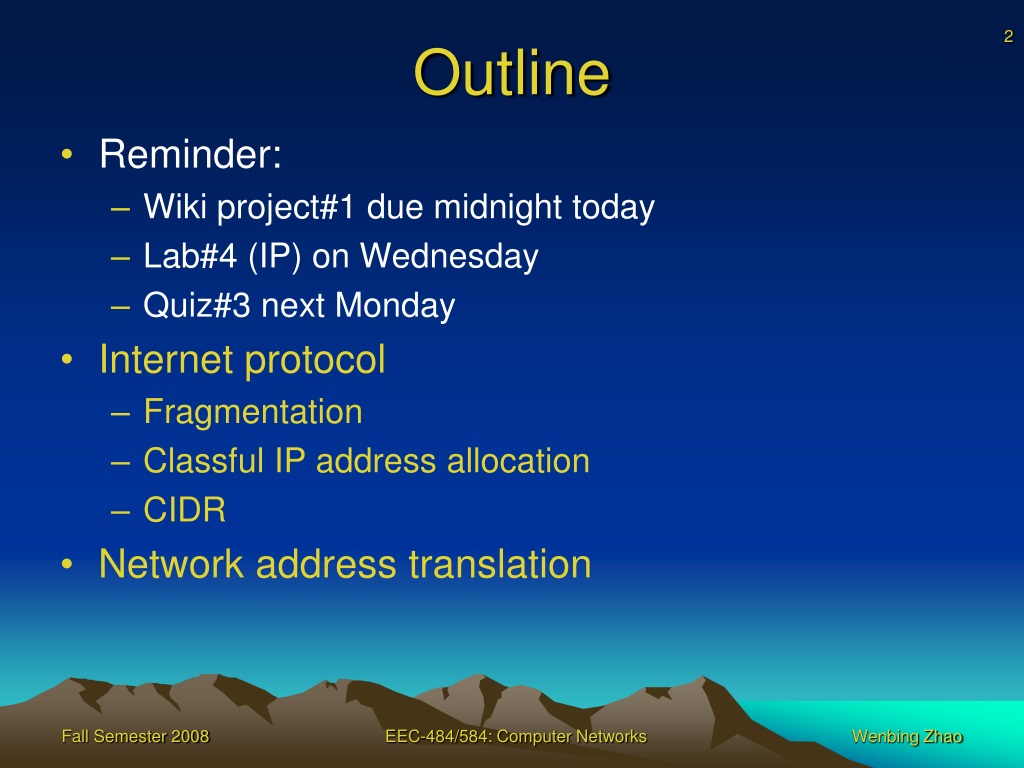 2

Outline

• Reminder:
– Wiki project#1 due midnight today
– Lab#4 (IP) on Wednesday
– Quiz#3 next Monday
• Internet protocol
– Fragmentation
– Classful IP address allocation
– CIDR
• Network address translation

Fall Semester 2008

EEC-484/584: Computer Networks

Wenbing Zhao